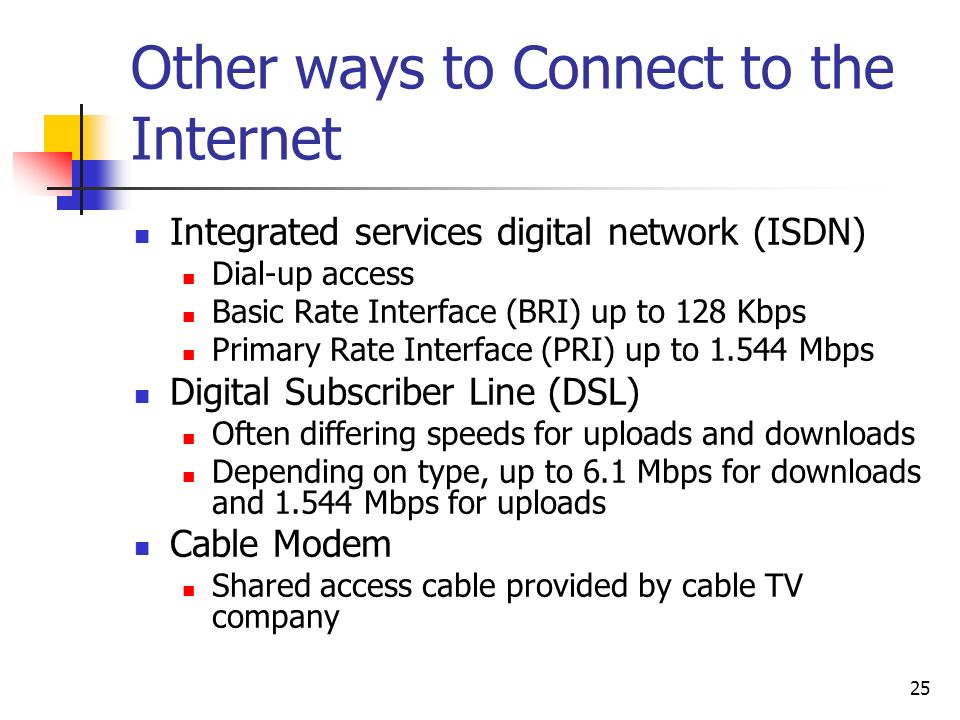 Other ways to Connect to the Internet

- Integrated services digital network (ISDN)
  - Dial-up access
  - Basic Rate Interface (BRI) up to 128 Kbps
  - Primary Rate Interface (PRI) up to 1.544 Mbps
- Digital Subscriber Line (DSL)
  - Often differing speeds for uploads and downloads
  - Depending on type, up to 6.1 Mbps for downloads and 1.544 Mbps for uploads
- Cable Modem
  - Shared access cable provided by cable TV company

25